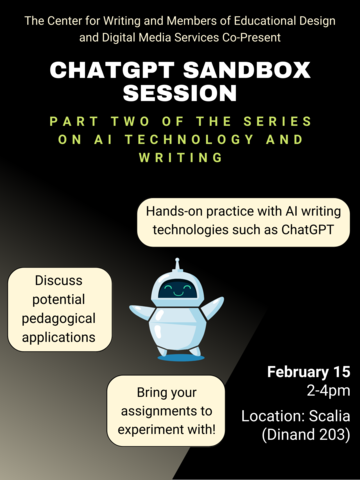 The Center for Writing and Members of Educational Design and Digital Media Services Co-Present

CHATGPT SANDBOX SESSION

PART TWO OF THE SERIES ON AI TECHNOLOGY AND WRITING

Hands-on practice with AI writing technologies such as ChatGPT

Discuss potential pedagogical applications

Bring your assignments to experiment with!

February 15
2-4pm

Location: Scalia (Dinand 203)